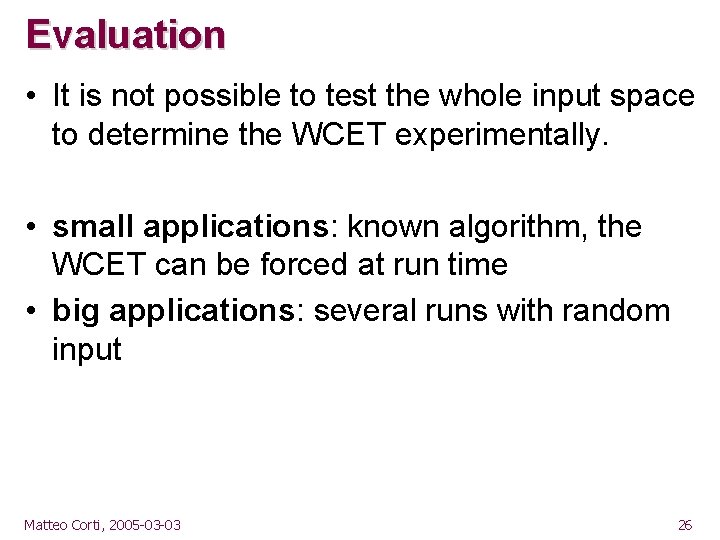 Evaluation

• It is not possible to test the whole input space to determine the WCET experimentally.

• small applications: known algorithm, the WCET can be forced at run time

• big applications: several runs with random input

Matteo Corti, 2005-03-03

26